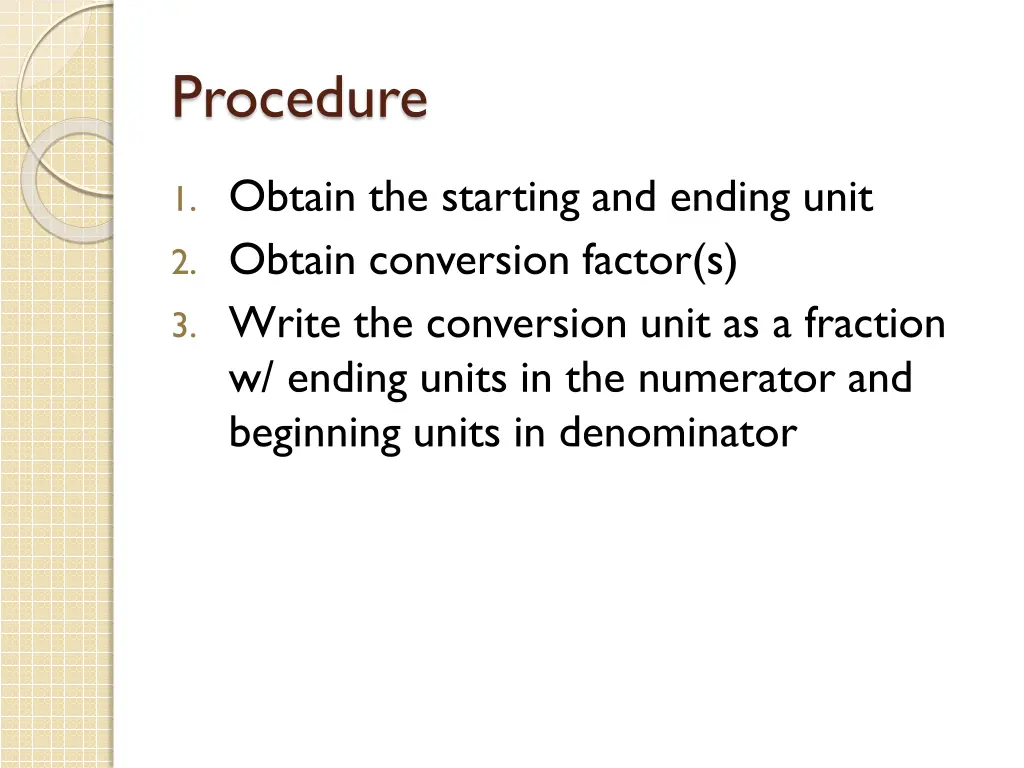 Procedure

1. Obtain the starting and ending unit
2. Obtain conversion factor(s)
3. Write the conversion unit as a fraction w/ ending units in the numerator and beginning units in denominator